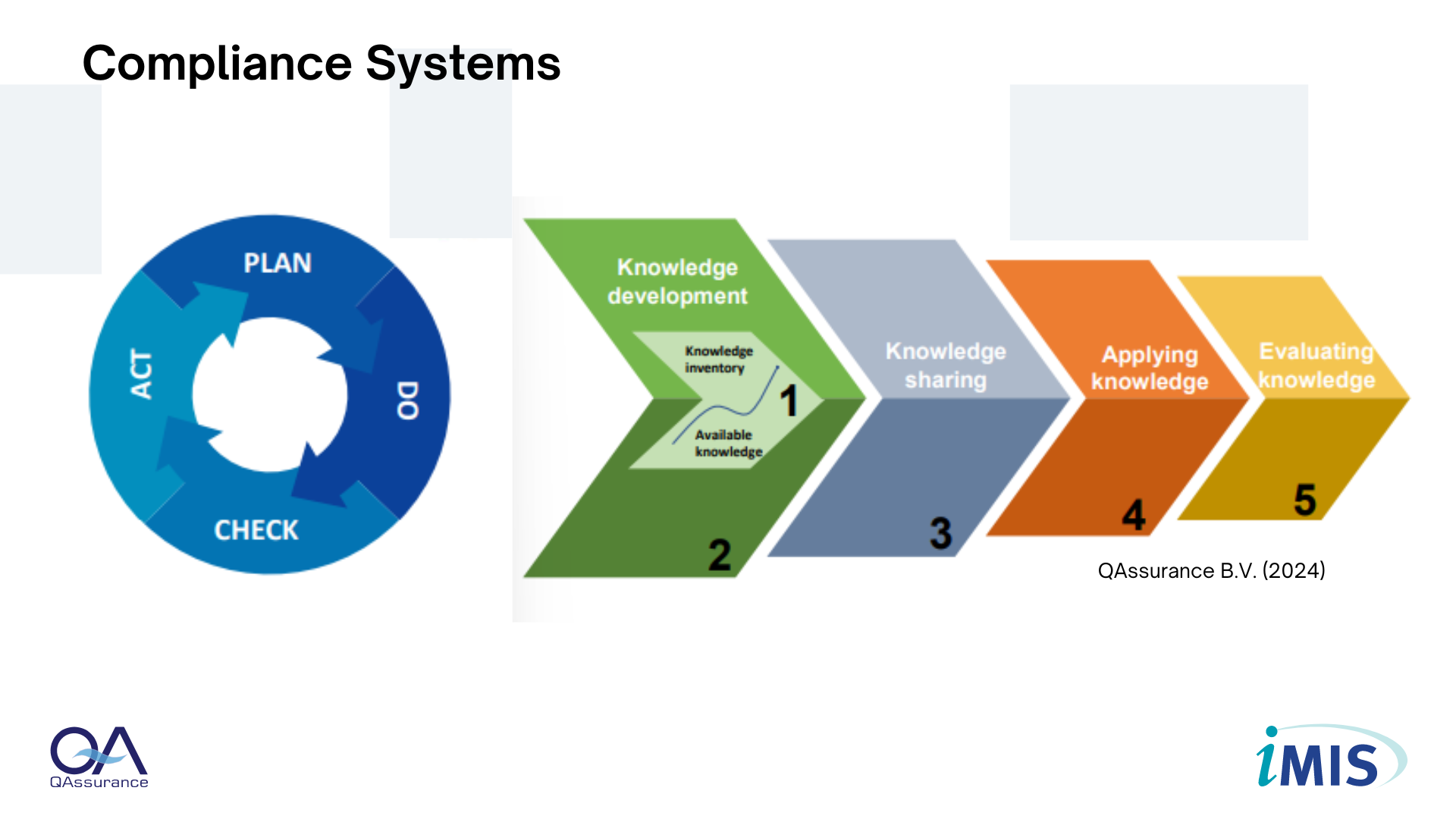 Compliance Systems

PLAN
DO
CHECK
ACT

Knowledge development
Knowledge inventory
1
Available knowledge
2
Knowledge sharing
3
Applying knowledge
4
Evaluating knowledge
5

QAssurance B.V. (2024)

QA
QAssurance

iMIS